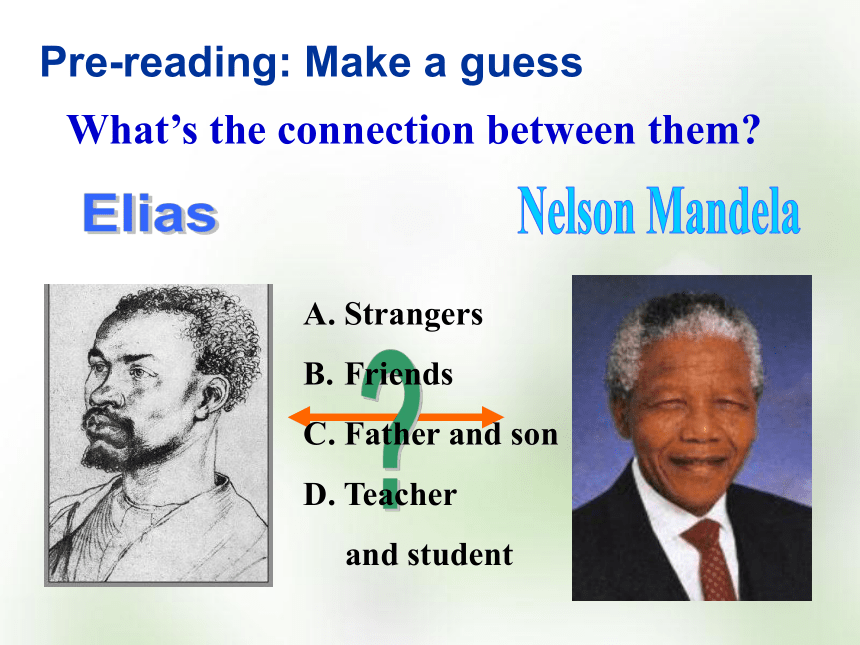 Pre-reading: Make a guess

What's the connection between them?

Elias

Nelson Mandela

A. Strangers

B. Friends

C. Father and son

D. Teacher and student

?